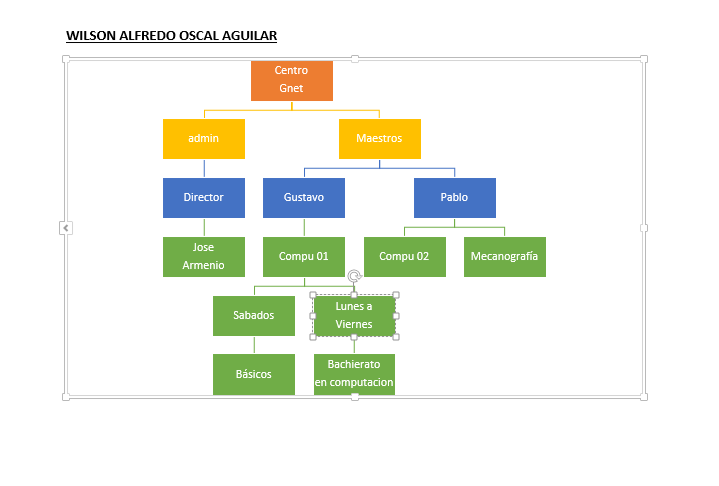 WILSON ALFREDO OSCAL AGUILAR

Centro Gnet

admin

Maestros

Director

Gustavo

Pablo

Jose Armenio

Compu 01

Compu 02

Mecanografía

Sabados

Lunes a Viernes

Básicos

Bachierato en computacion